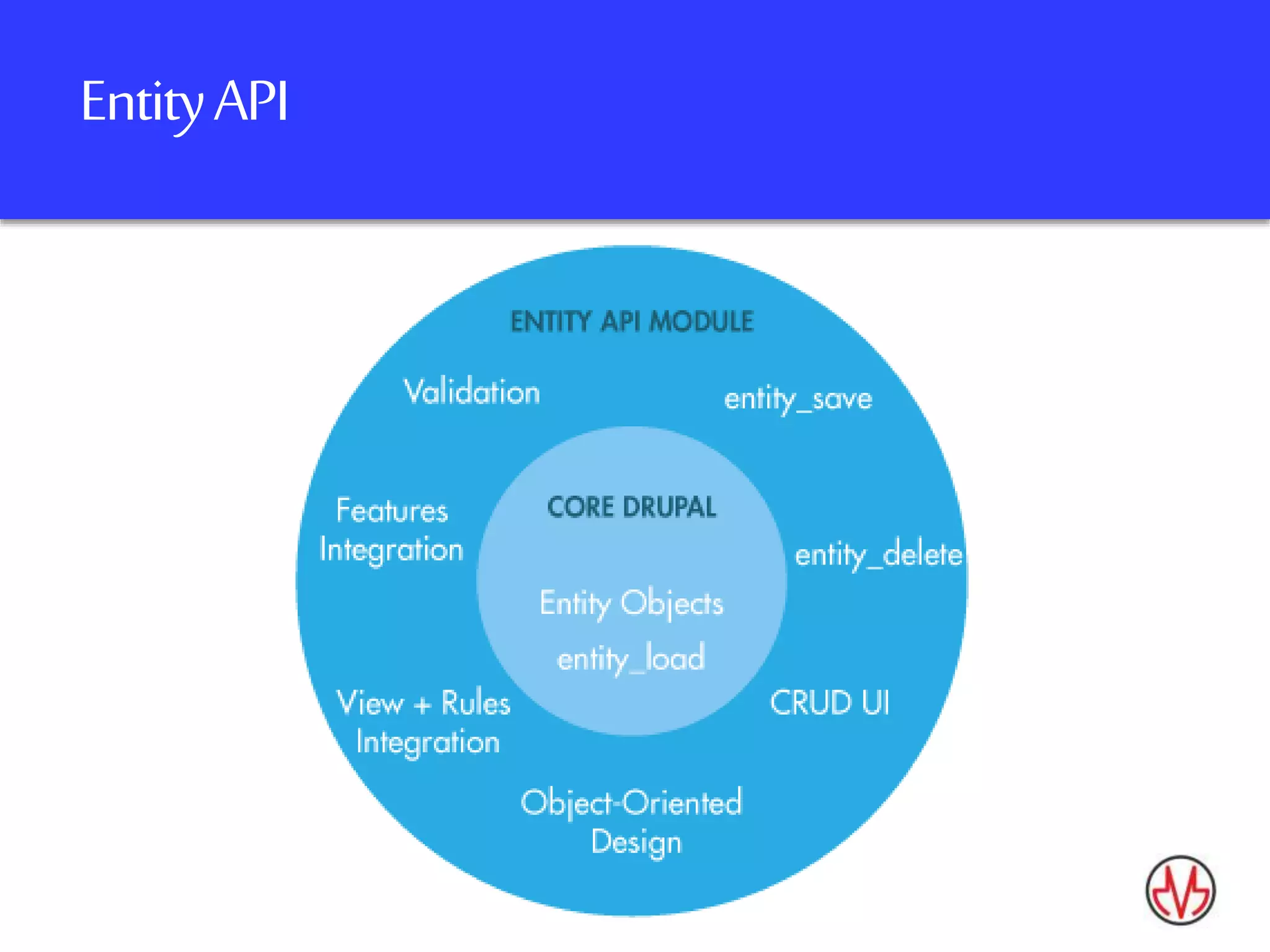 Entity API

ENTITY API MODULE

Validation

entity_save

Features Integration

CORE DRUPAL

entity_delete

Entity Objects

entity_load

View + Rules Integration

CRUD UI

Object-Oriented Design